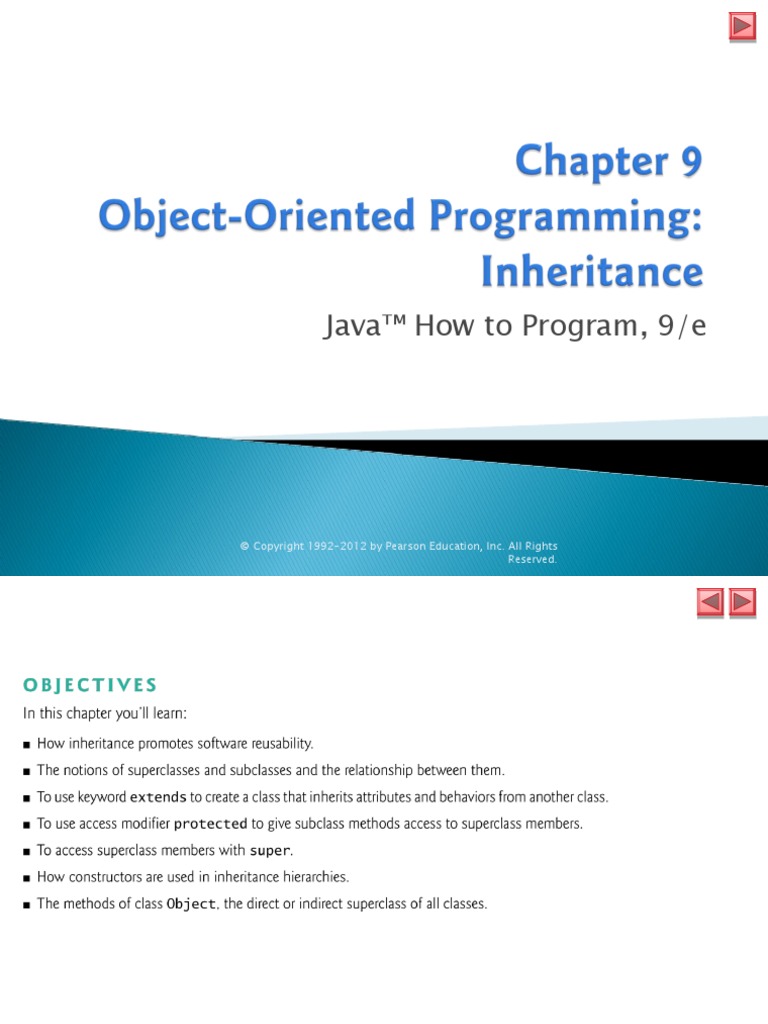 Chapter 9
Object-Oriented Programming: Inheritance

Java™ How to Program, 9/e

© Copyright 1992-2012 by Pearson Education, Inc. All Rights Reserved.

OBJECTIVES

In this chapter you'll learn:

■ How inheritance promotes software reusability.

■ The notions of superclasses and subclasses and the relationship between them.

■ To use keyword extends to create a class that inherits attributes and behaviors from another class.

■ To use access modifier protected to give subclass methods access to superclass members.

■ To access superclass members with super.

■ How constructors are used in inheritance hierarchies.

■ The methods of class Object, the direct or indirect superclass of all classes.